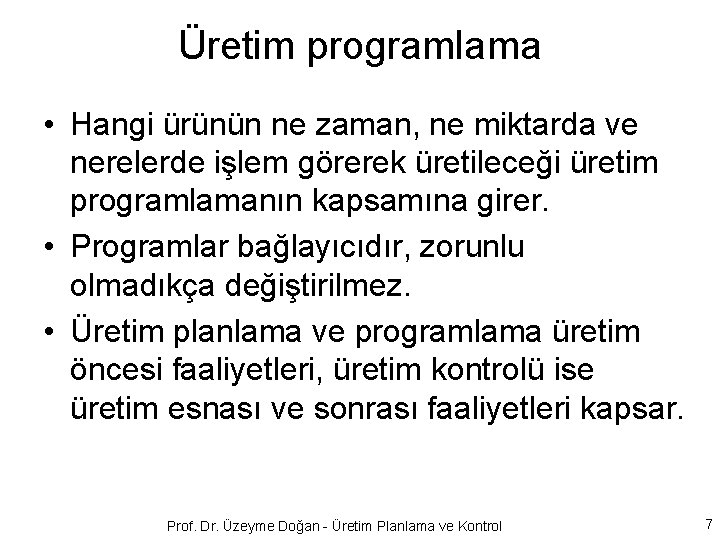 Üretim programlama

• Hangi ürünün ne zaman, ne miktarda ve nerelerde işlem görerek üretileceği üretim programlamanın kapsamına girer.
• Programlar bağlayıcıdır, zorunlu olmadıkça değiştirilmez.
• Üretim planlama ve programlama üretim öncesi faaliyetleri, üretim kontrolü ise üretim esnası ve sonrası faaliyetleri kapsar.

Prof. Dr. Üzeyme Doğan - Üretim Planlama ve Kontrol

7